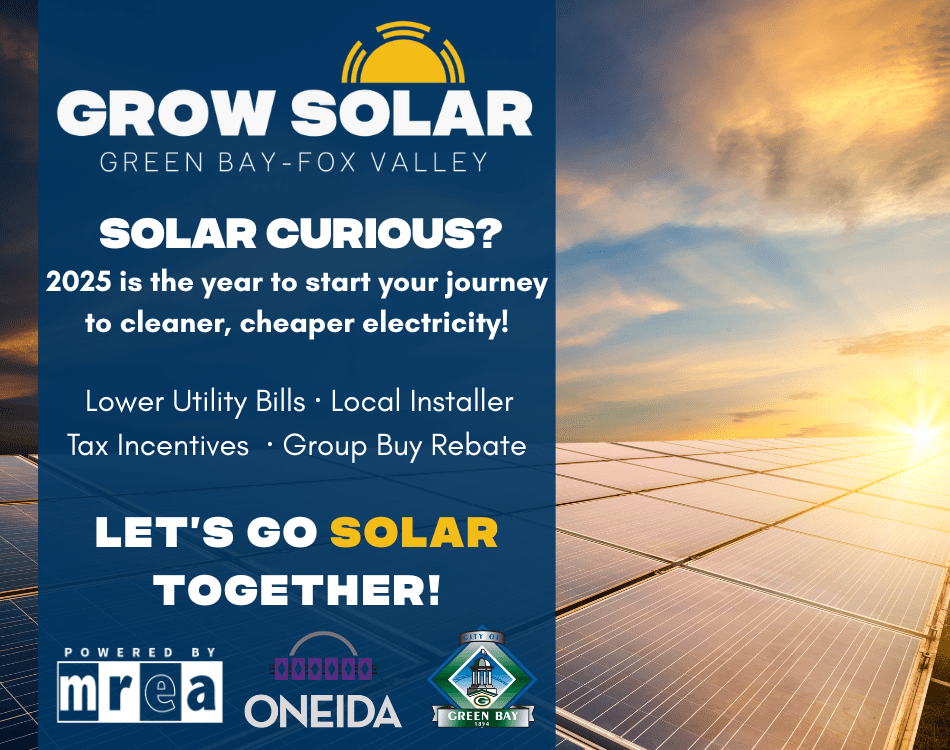 GROW SOLAR
GREEN BAY-FOX VALLEY

SOLAR CURIOUS?
2025 is the year to start your journey to cleaner, cheaper electricity!

Lower Utility Bills · Local Installer
Tax Incentives · Group Buy Rebate

LET'S GO SOLAR TOGETHER!

POWERED BY
mrea

ONEIDA

CITY OF
GREEN BAY
1854